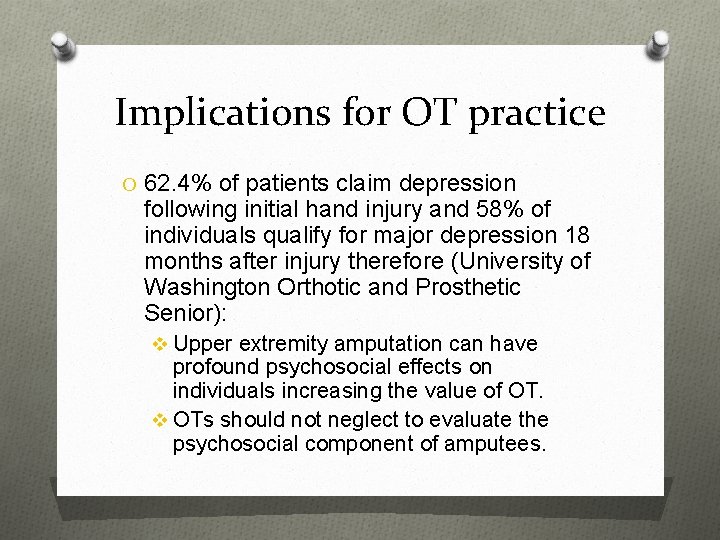 Implications for OT practice

O 62.4% of patients claim depression following initial hand injury and 58% of individuals qualify for major depression 18 months after injury therefore (University of Washington Orthotic and Prosthetic Senior):

❖ Upper extremity amputation can have profound psychosocial effects on individuals increasing the value of OT.

❖ OTs should not neglect to evaluate the psychosocial component of amputees.